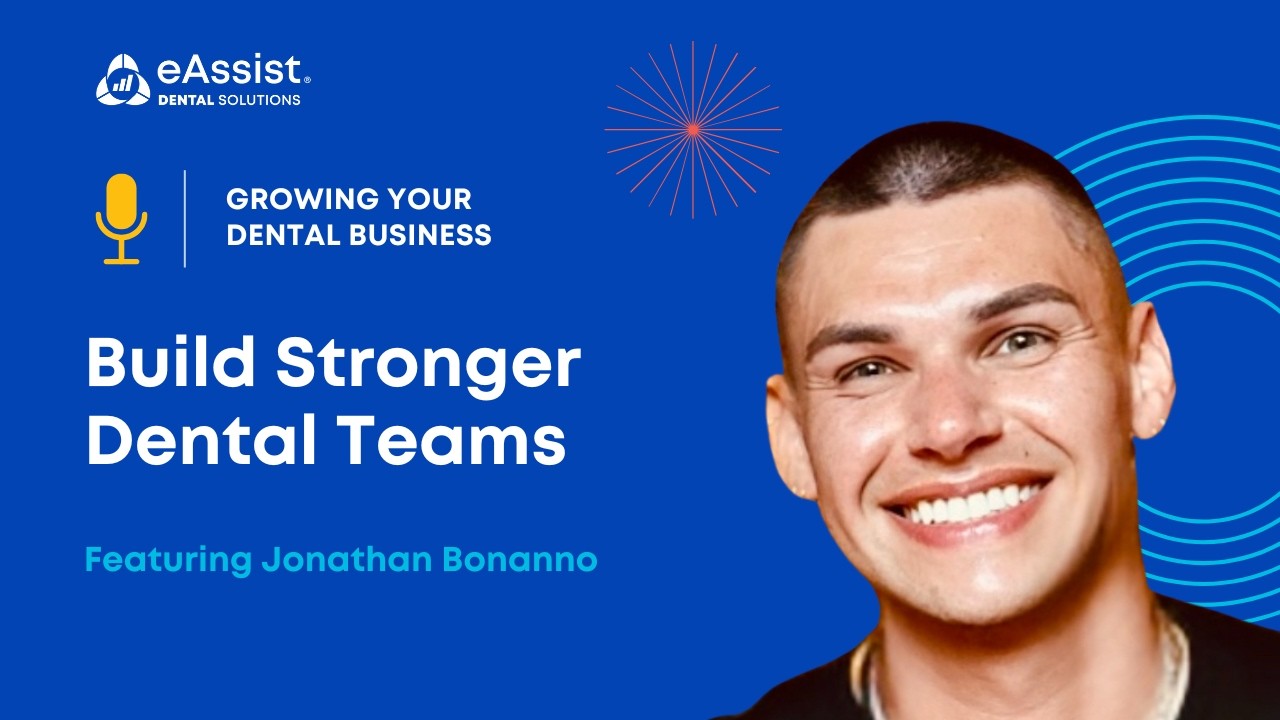 eAssist®
DENTAL SOLUTIONS

GROWING YOUR
DENTAL BUSINESS

Build Stronger
Dental Teams

Featuring Jonathan Bonanno